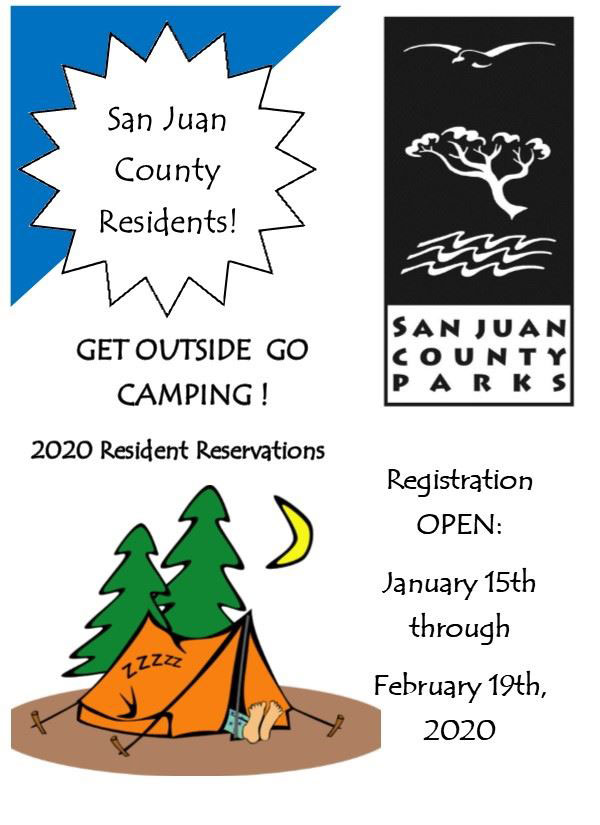 San Juan County Residents!

SAN JUAN COUNTY PARKS

GET OUTSIDE GO CAMPING !

2020 Resident Reservations

ZZZZZ

Registration OPEN:

January 15th through

February 19th, 2020